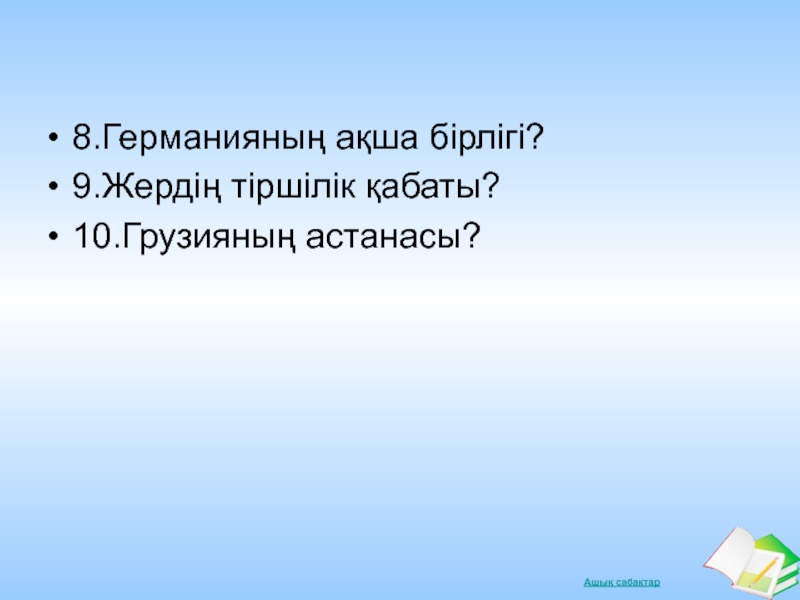 • 8.Германияның ақша бірлігі?
• 9.Жердің тіршілік қабаты?
• 10.Грузияның астанасы?

Ашық сабақтар